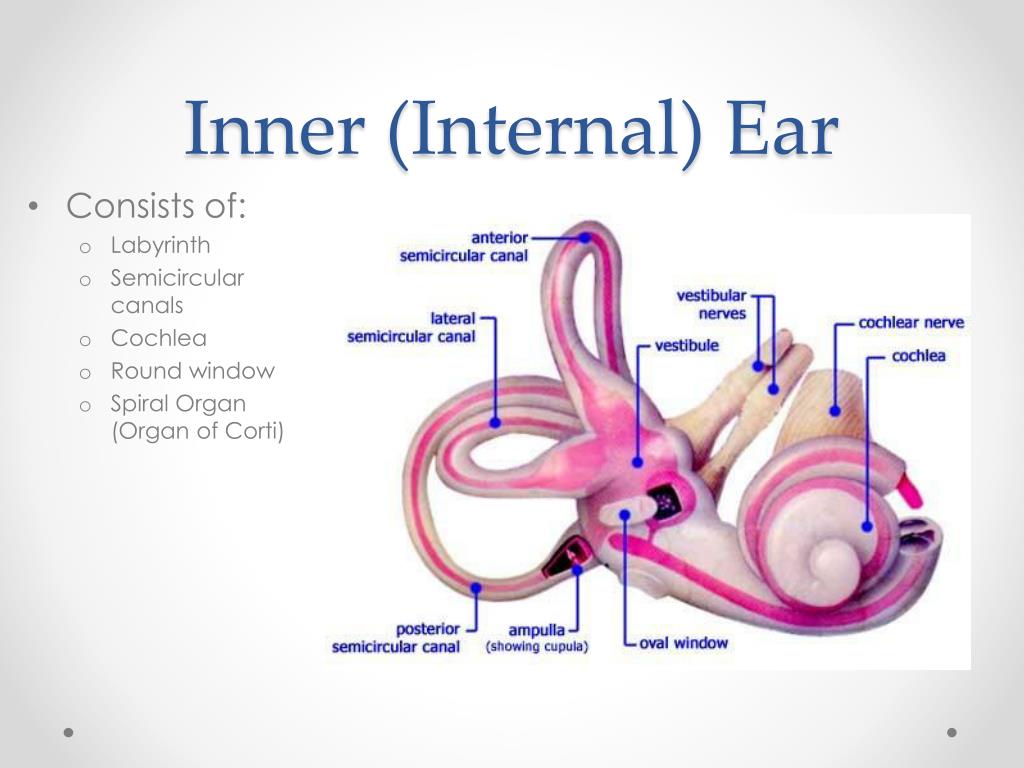 Inner (Internal) Ear

• Consists of:
  o Labyrinth
  o Semicircular canals
  o Cochlea
  o Round window
  o Spiral Organ (Organ of Corti)

anterior semicircular canal

lateral semicircular canal

vestibular nerves

vestibule

cochlear nerve

cochlea

posterior semicircular canal

ampulla (showing cupula)

oval window